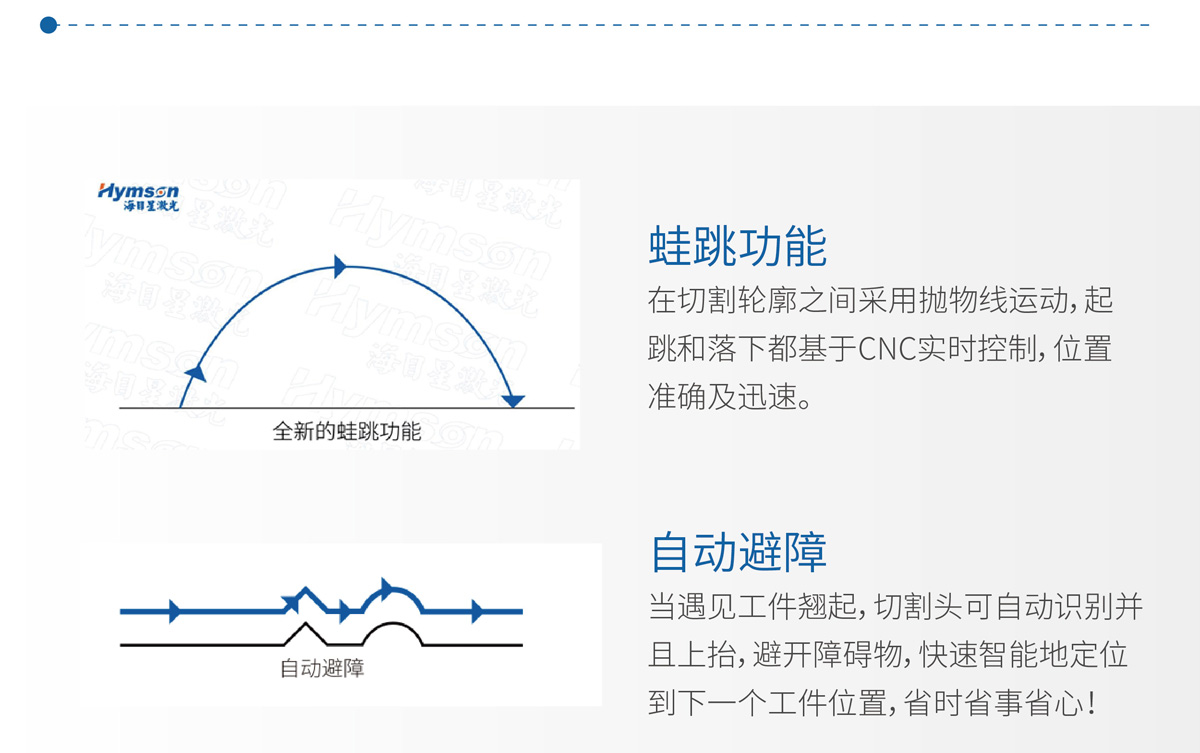 Hymson
海目星激光

全新的蛙跳功能

蛙跳功能
在切割轮廓之间采用抛物线运动，起跳和落下都基于CNC实时控制，位置准确及迅速。

自动避障

自动避障
当遇见工件翘起，切割头可自动识别并且上抬，避开障碍物，快速智能地定位到下一个工件位置，省时省事省心！